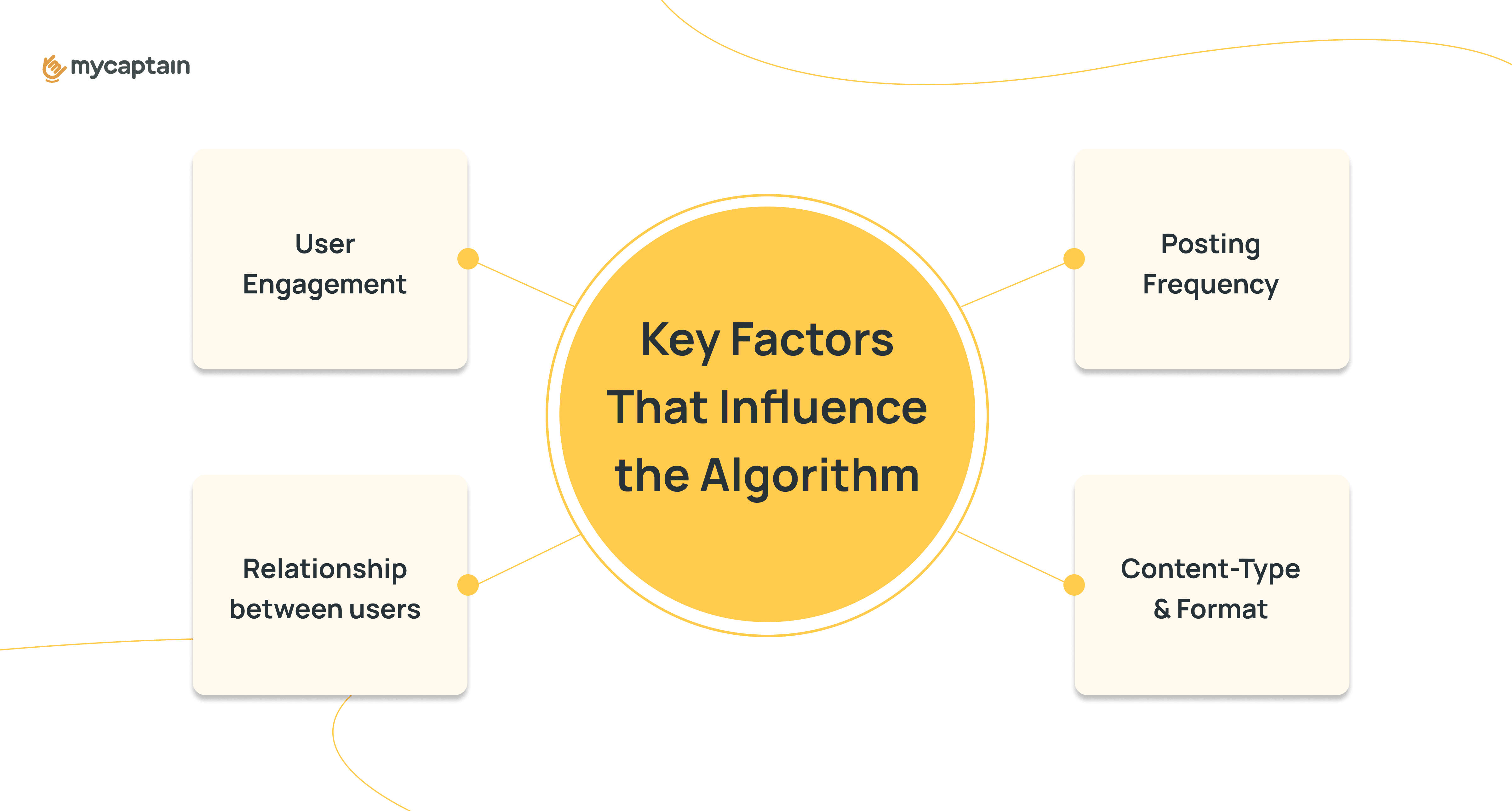 mycaptain

User Engagement

Posting Frequency

Key Factors That Influence the Algorithm

Relationship between users

Content-Type & Format